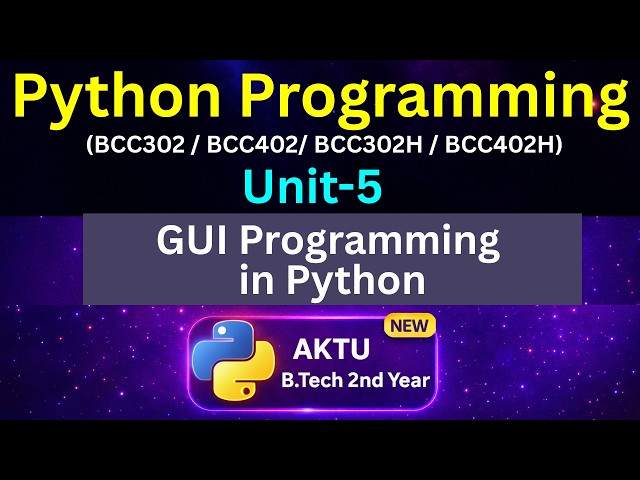 Python Programming

(BCC302 / BCC402/ BCC302H / BCC402H)

Unit-5

GUI Programming in Python

NEW

AKTU

B.Tech 2nd Year